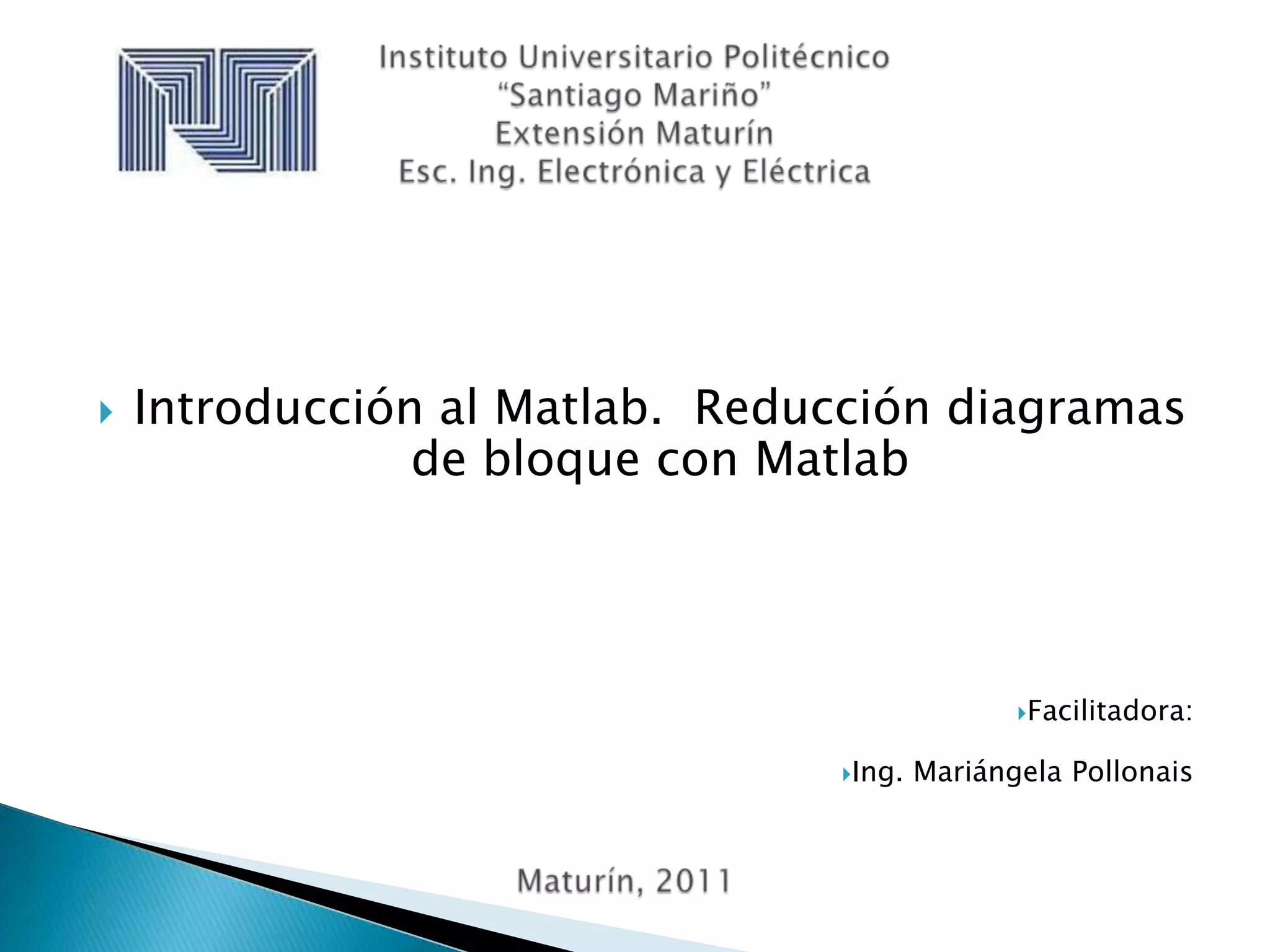 Instituto Universitario Politécnico
“Santiago Mariño”
Extensión Maturín
Esc. Ing. Electrónica y Eléctrica

Introducción al Matlab. Reducción diagramas de bloque con Matlab

Facilitadora:

Ing. Mariángela Pollonais

Maturín, 2011